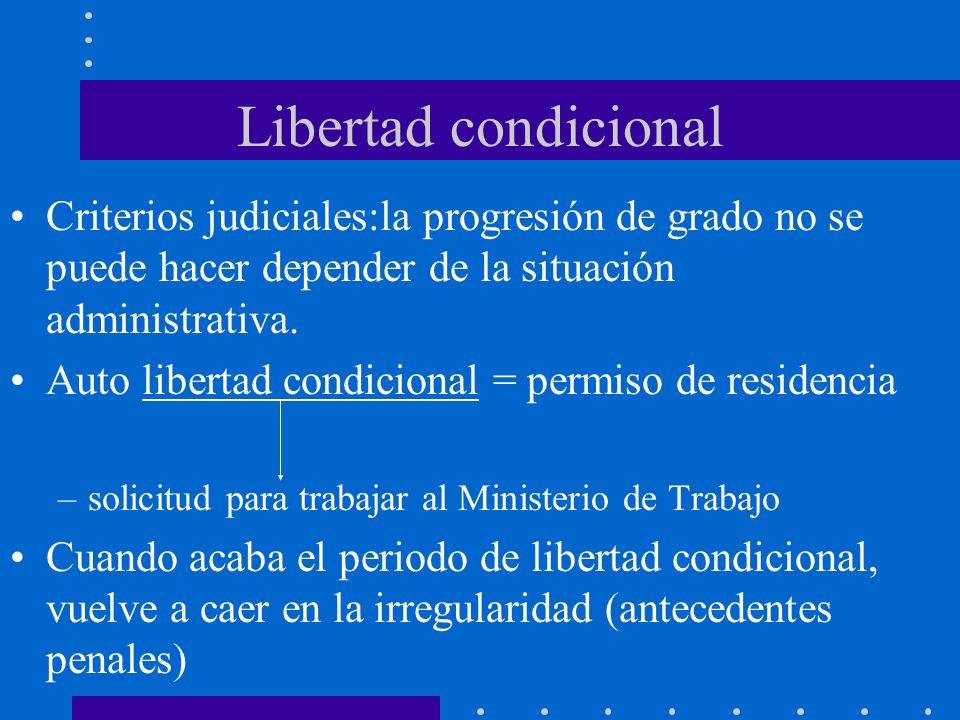 Libertad condicional

• Criterios judiciales:la progresión de grado no se puede hacer depender de la situación administrativa.

• Auto libertad condicional = permiso de residencia

– solicitud para trabajar al Ministerio de Trabajo

• Cuando acaba el periodo de libertad condicional, vuelve a caer en la irregularidad (antecedentes penales)